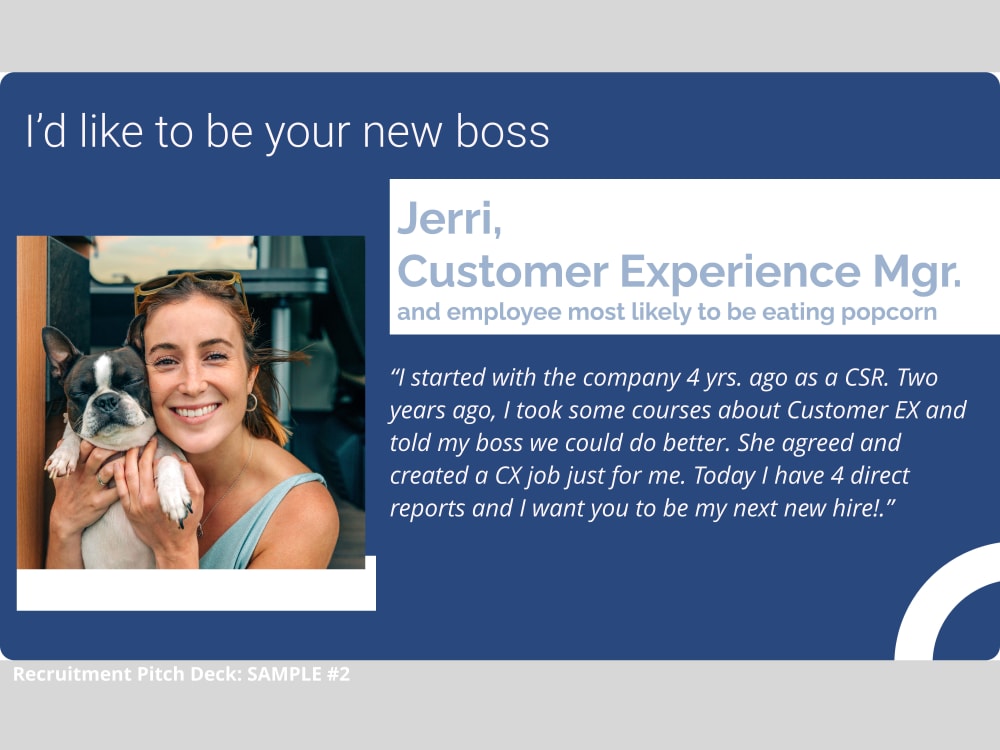 I'd like to be your new boss

Jerri,
Customer Experience Mgr.
and employee most likely to be eating popcorn

"I started with the company 4 yrs. ago as a CSR. Two years ago, I took some courses about Customer EX and told my boss we could do better. She agreed and created a CX job just for me. Today I have 4 direct reports and I want you to be my next new hire!."

Recruitment Pitch Deck: SAMPLE #2